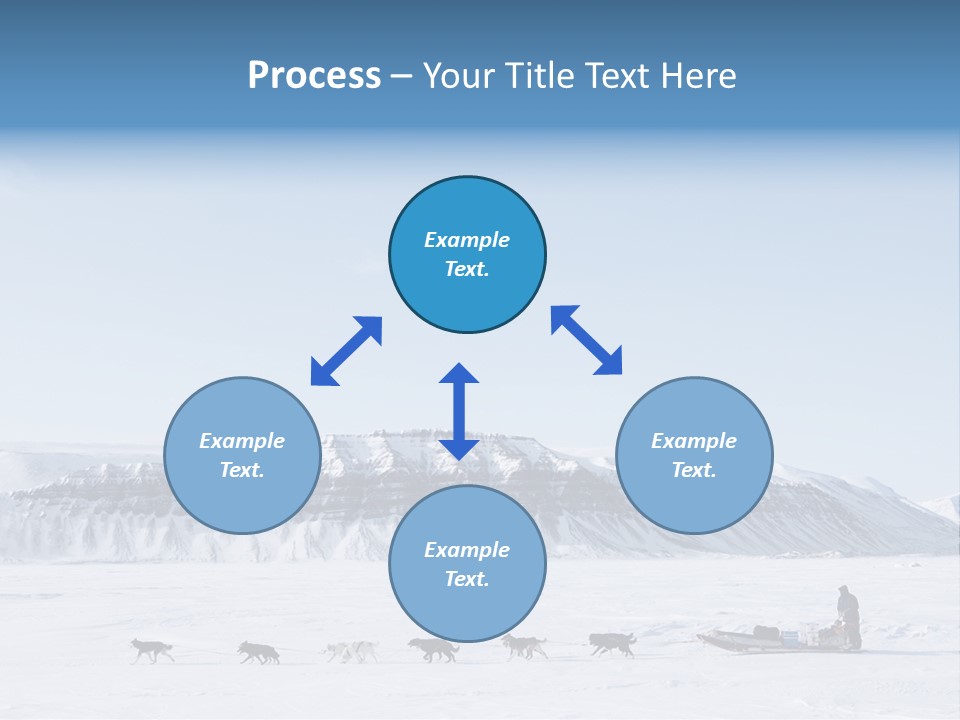 Process – Your Title Text Here

Example Text.

Example Text.

Example Text.

Example Text.